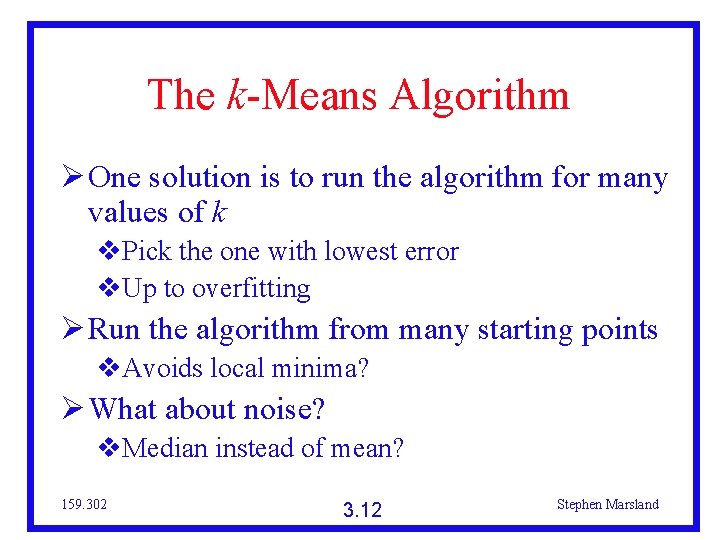 The $k$-Means Algorithm

➢ One solution is to run the algorithm for many values of $k$

❖ Pick the one with lowest error

❖ Up to overfitting

➢ Run the algorithm from many starting points

❖ Avoids local minima?

➢ What about noise?

❖ Median instead of mean?

159.302

3.12

Stephen Marsland